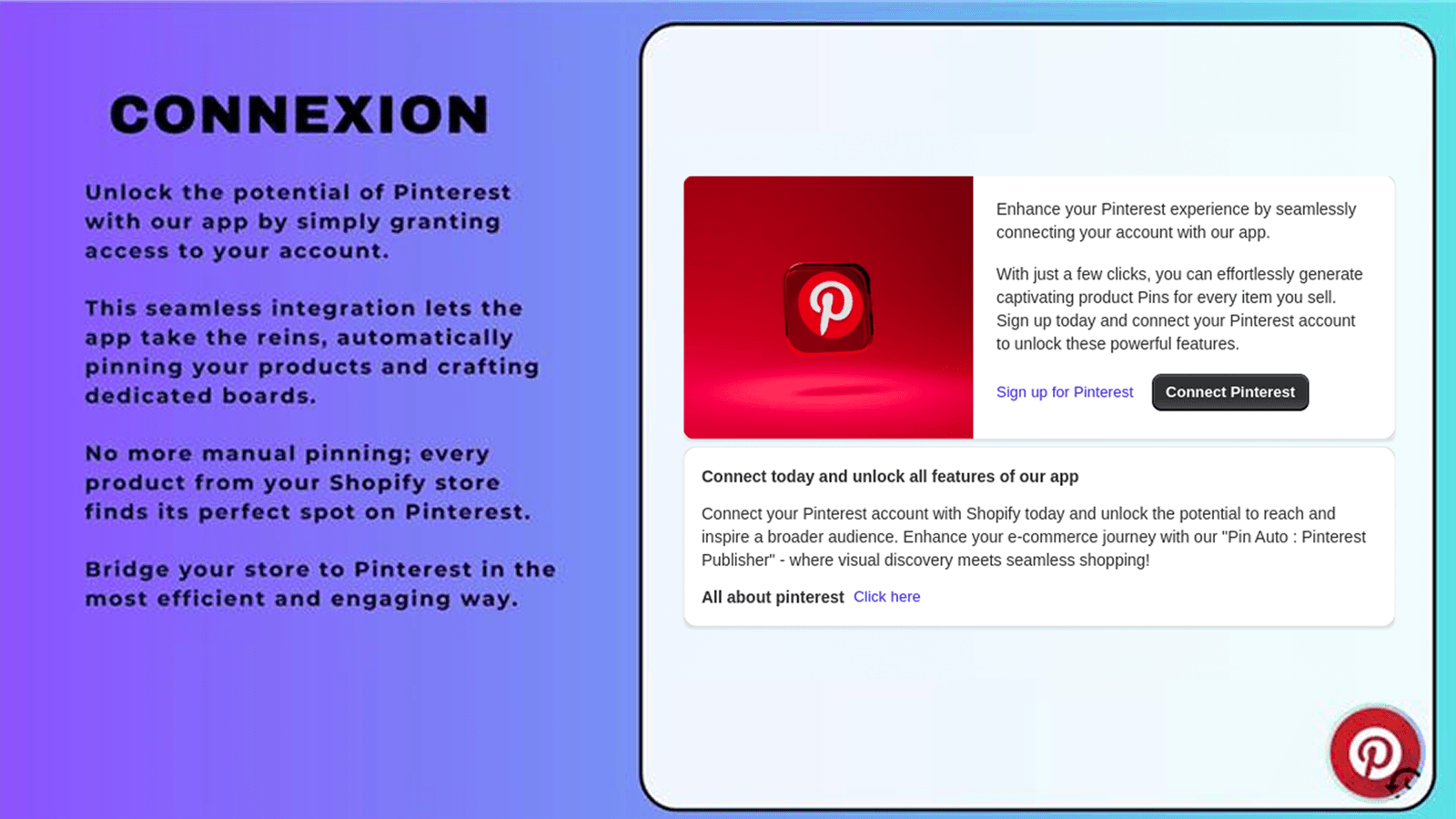 CONNEXION

Unlock the potential of Pinterest with our app by simply granting access to your account.

This seamless integration lets the app take the reins, automatically pinning your products and crafting dedicated boards.

No more manual pinning; every product from your Shopify store finds its perfect spot on Pinterest.

Bridge your store to Pinterest in the most efficient and engaging way.

Enhance your Pinterest experience by seamlessly connecting your account with our app.

With just a few clicks, you can effortlessly generate captivating product Pins for every item you sell. Sign up today and connect your Pinterest account to unlock these powerful features.

Sign up for Pinterest Connect Pinterest

Connect today and unlock all features of our app

Connect your Pinterest account with Shopify today and unlock the potential to reach and inspire a broader audience. Enhance your e-commerce journey with our "Pin Auto : Pinterest Publisher" - where visual discovery meets seamless shopping!

All about pinterest Click here